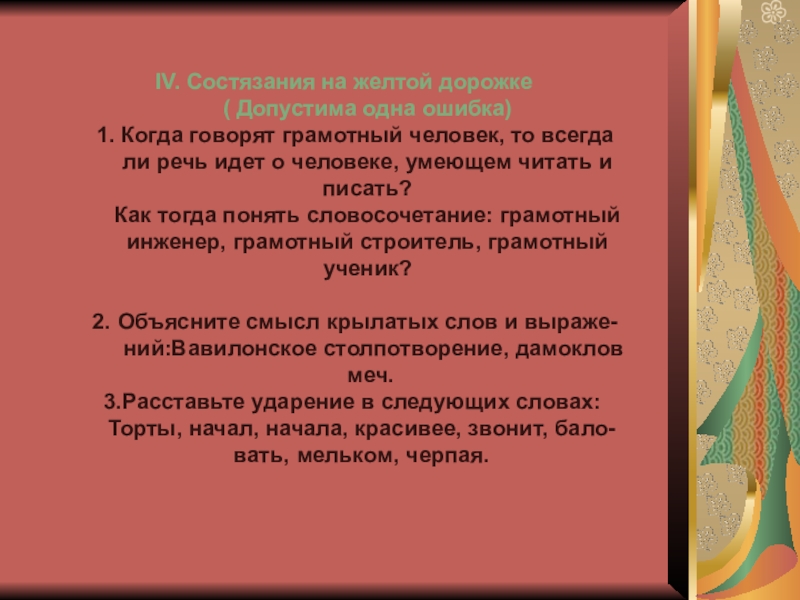 IV. Состязания на желтой дорожке
( Допустима одна ошибка)

1. Когда говорят грамотный человек, то всегда ли речь идет о человеке, умеющем читать и писать?
Как тогда понять словосочетание: грамотный инженер, грамотный строитель, грамотный ученик?

2. Объясните смысл крылатых слов и выражений:Вавилонское столпотворение, дамоклов меч.

3.Расставьте ударение в следующих словах: Торты, начал, начала, красивее, звонит, баловать, мельком, черпая.